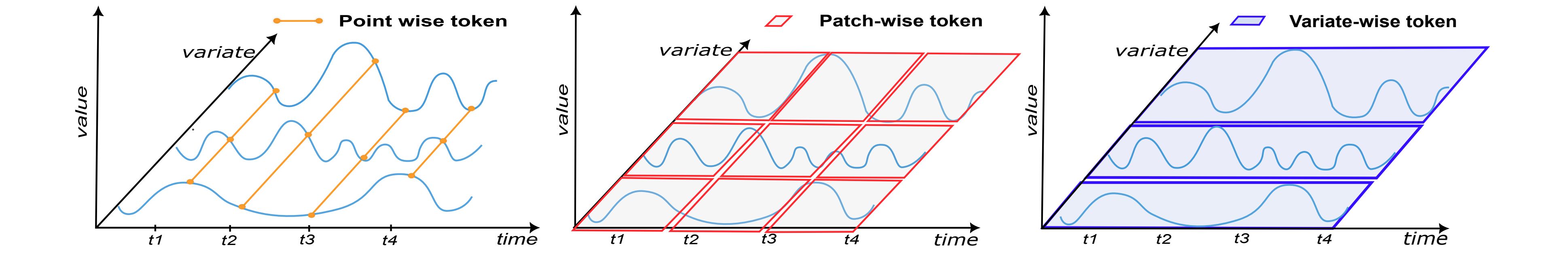 Point wise token

variate

value

t1 t2 t3 t4 time

Patch-wise token

variate

value

t1 t2 t3 t4 time

Variate-wise token

variate

value

t1 t2 t3 t4 time